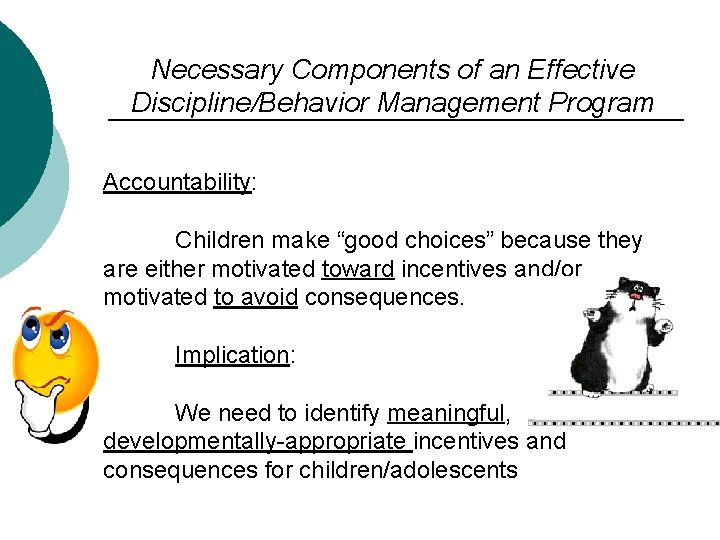 Necessary Components of an Effective Discipline/Behavior Management Program

Accountability:

Children make “good choices” because they are either motivated toward incentives and/or motivated to avoid consequences.

Implication:

We need to identify meaningful, developmentally-appropriate incentives and consequences for children/adolescents